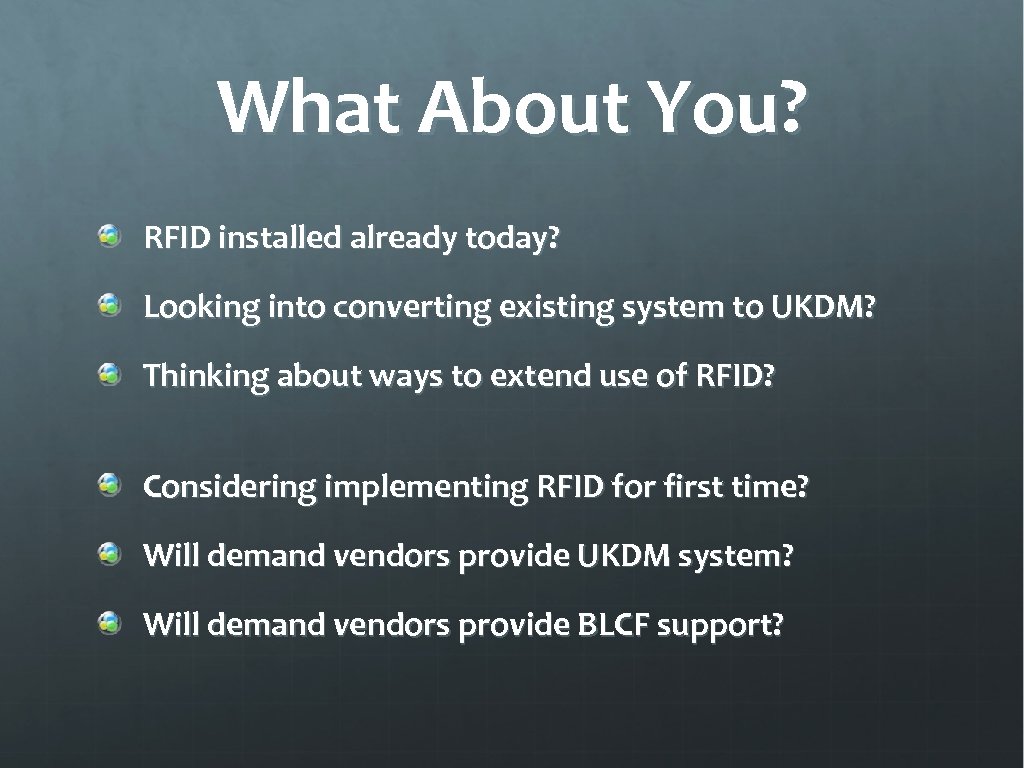 What About You?

RFID installed already today?

Looking into converting existing system to UKDM?

Thinking about ways to extend use of RFID?

Considering implementing RFID for first time?

Will demand vendors provide UKDM system?

Will demand vendors provide BLCF support?